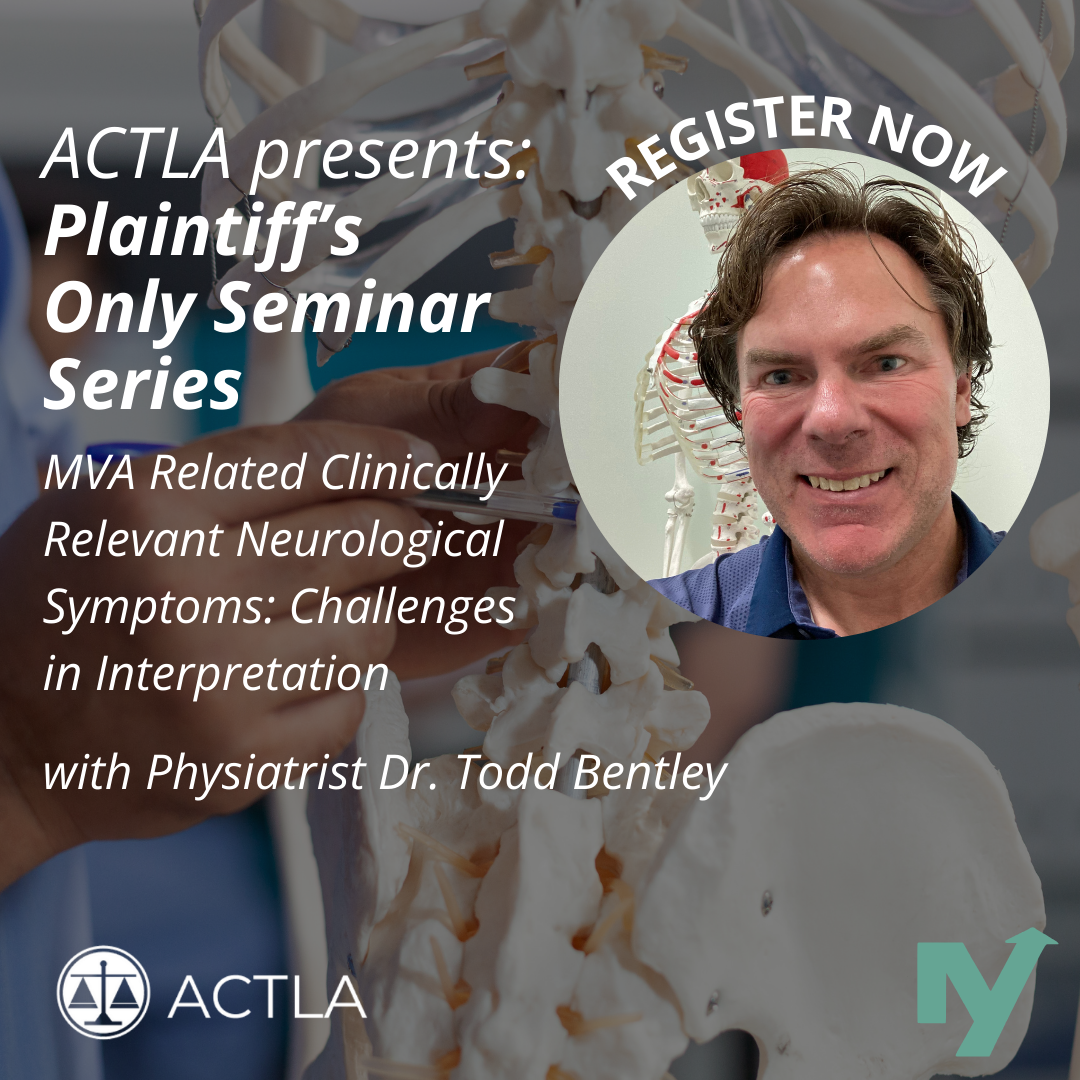 ACTLA presents:
Plaintiff's Only Seminar Series

REGISTER NOW

MVA Related Clinically Relevant Neurological Symptoms: Challenges in Interpretation

with Physiatrist Dr. Todd Bentley

ACTLA